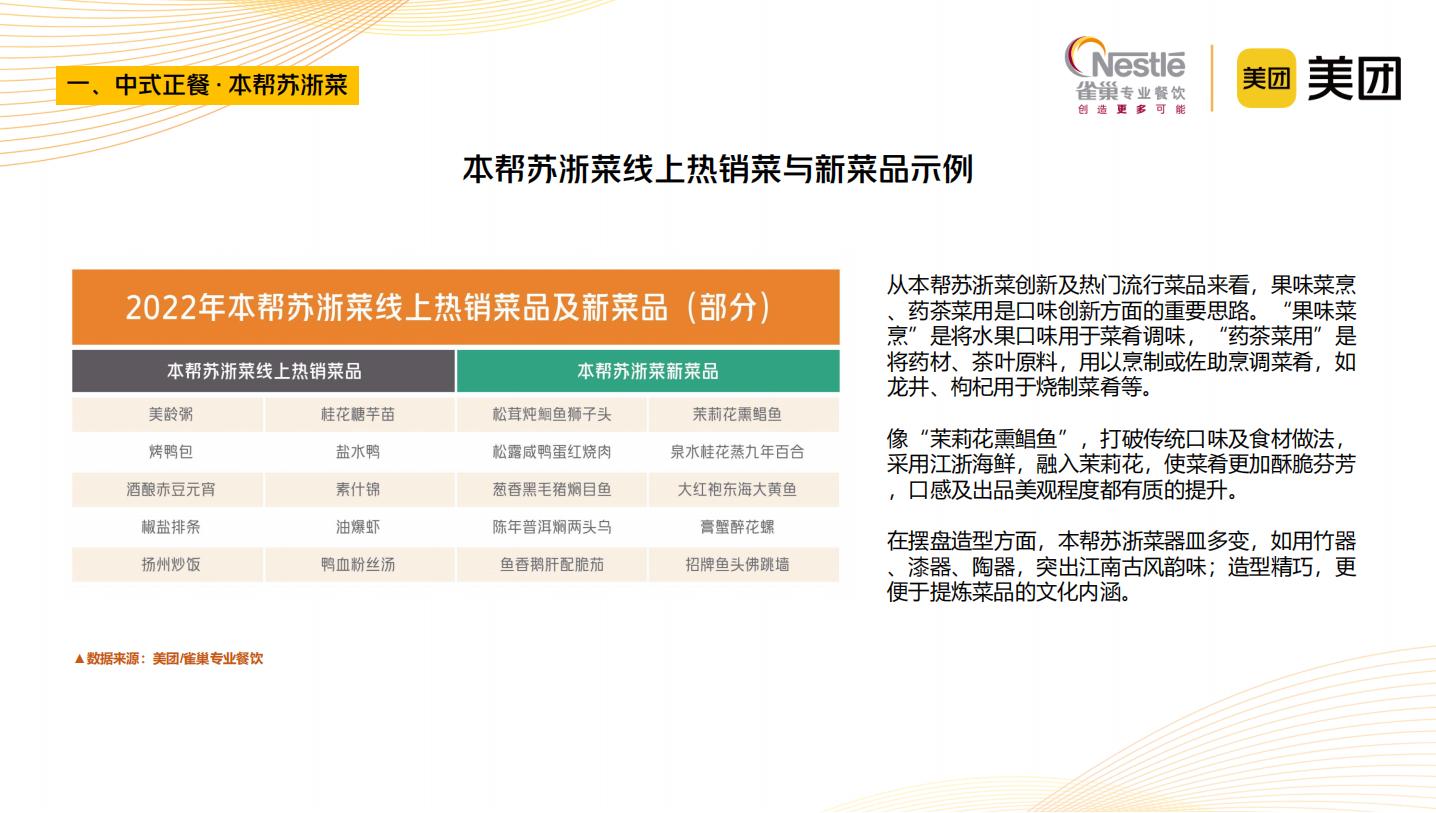 一、中式正餐 · 本帮苏浙菜

Nestlé 雀巢专业餐饮 创造更多可能

美团 美团

本帮苏浙菜线上热销菜与新菜品示例

2022年本帮苏浙菜线上热销菜品及新菜品（部分）

| 本帮苏浙菜线上热销菜品 | | 本帮苏浙菜新菜品 | |
|---|---|---|---|
| 美龄粥 | 桂花糖芋苗 | 松茸炖鮰鱼狮子头 | 茉莉花熏鲳鱼 |
| 烤鸭包 | 盐水鸭 | 松露咸鸭蛋红烧肉 | 泉水桂花蒸九年百合 |
| 酒酿赤豆元宵 | 素什锦 | 葱香黑毛猪焖目鱼 | 大红袍东海大黄鱼 |
| 椒盐排条 | 油爆虾 | 陈年普洱焖两头乌 | 膏蟹醉花螺 |
| 扬州炒饭 | 鸭血粉丝汤 | 鱼香鹅肝配脆茄 | 招牌鱼头佛跳墙 |

▲数据来源：美团/雀巢专业餐饮

从本帮苏浙菜创新及热门流行菜品来看，果味菜烹、药茶菜用是口味创新方面的重要思路。“果味菜烹”是将水果口味用于菜肴调味，“药茶菜用”是将药材、茶叶原料，用以烹制或佐助烹调菜肴，如龙井、枸杞用于烧制菜肴等。

像“茉莉花熏鲳鱼”，打破传统口味及食材做法，采用江浙海鲜，融入茉莉花，使菜肴更加酥脆芬芳，口感及出品美观程度都有质的提升。

在摆盘造型方面，本帮苏浙菜器皿多变，如用竹器、漆器、陶器，突出江南古风韵味；造型精巧，更便于提炼菜品的文化内涵。